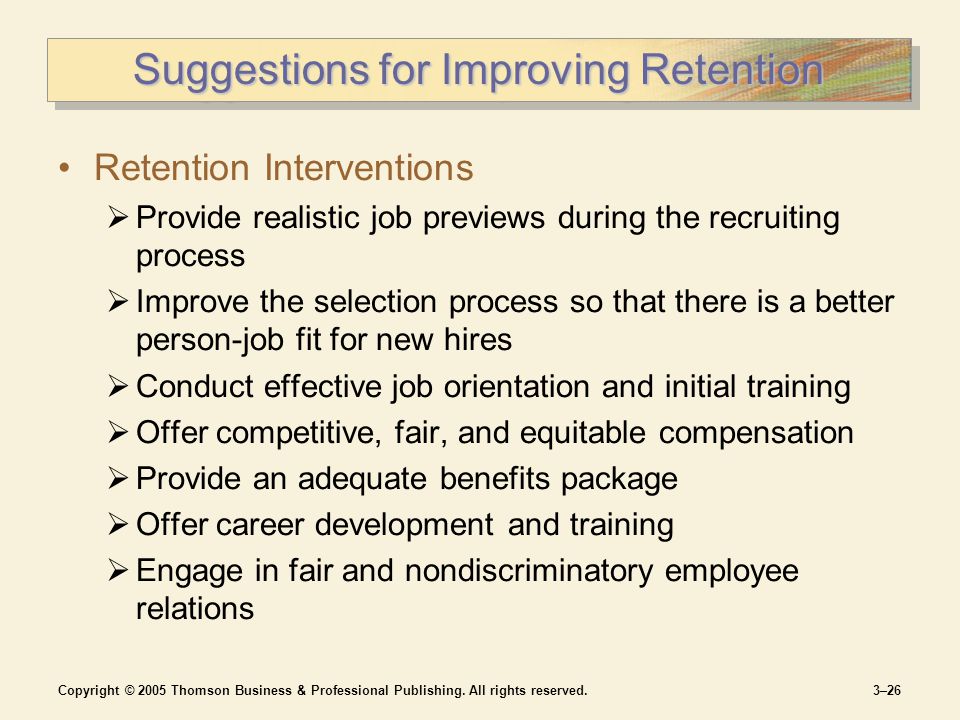 Suggestions for Improving Retention

• Retention Interventions
➢ Provide realistic job previews during the recruiting process
➢ Improve the selection process so that there is a better person-job fit for new hires
➢ Conduct effective job orientation and initial training
➢ Offer competitive, fair, and equitable compensation
➢ Provide an adequate benefits package
➢ Offer career development and training
➢ Engage in fair and nondiscriminatory employee relations

Copyright © 2005 Thomson Business & Professional Publishing. All rights reserved.

3–26